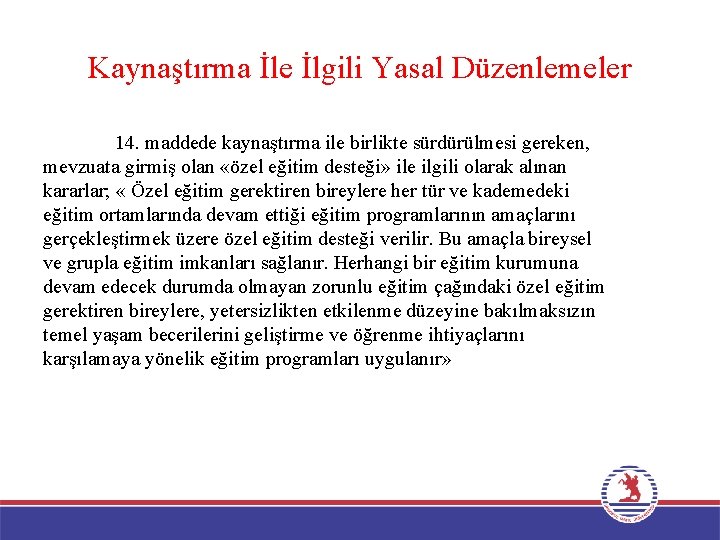 Kaynaştırma İle İlgili Yasal Düzenlemeler

14. maddede kaynaştırma ile birlikte sürdürülmesi gereken, mevzuata girmiş olan «özel eğitim desteği» ile ilgili olarak alınan kararlar; « Özel eğitim gerektiren bireylere her tür ve kademedeki eğitim ortamlarında devam ettiği eğitim programlarının amaçlarını gerçekleştirmek üzere özel eğitim desteği verilir. Bu amaçla bireysel ve grupla eğitim imkanları sağlanır. Herhangi bir eğitim kurumuna devam edecek durumda olmayan zorunlu eğitim çağındaki özel eğitim gerektiren bireylere, yetersizlikten etkilenme düzeyine bakılmaksızın temel yaşam becerilerini geliştirme ve öğrenme ihtiyaçlarını karşılamaya yönelik eğitim programları uygulanır»